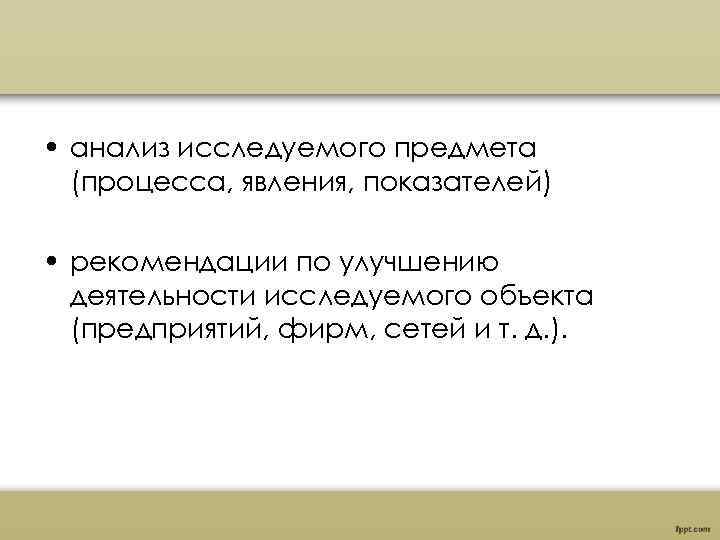 • анализ исследуемого предмета (процесса, явления, показателей)

• рекомендации по улучшению деятельности исследуемого объекта (предприятий, фирм, сетей и т. д.).

fppt.com